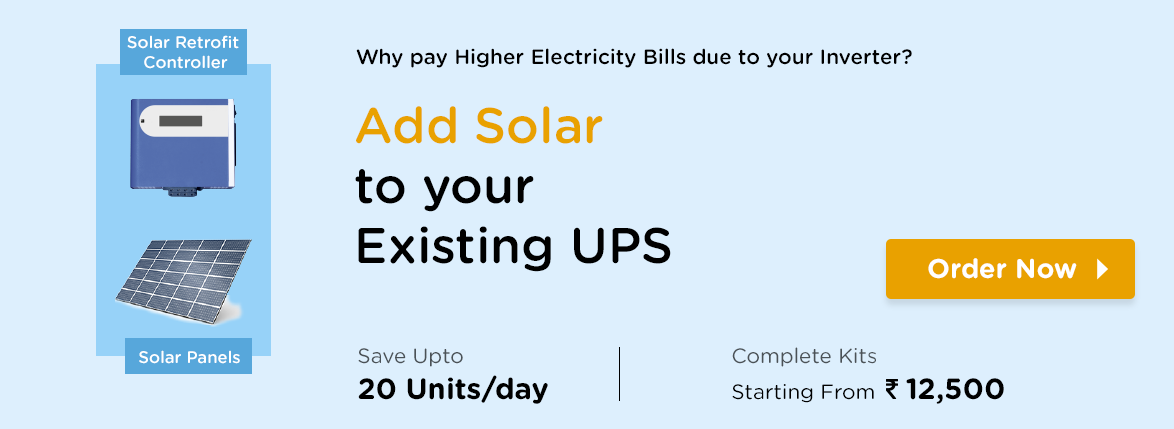 Solar Retrofit Controller

Solar Panels

Why pay Higher Electricity Bills due to your Inverter?

Add Solar
to your
Existing UPS

Order Now

Save Upto
20 Units/day

Complete Kits
Starting From ₹ 12,500